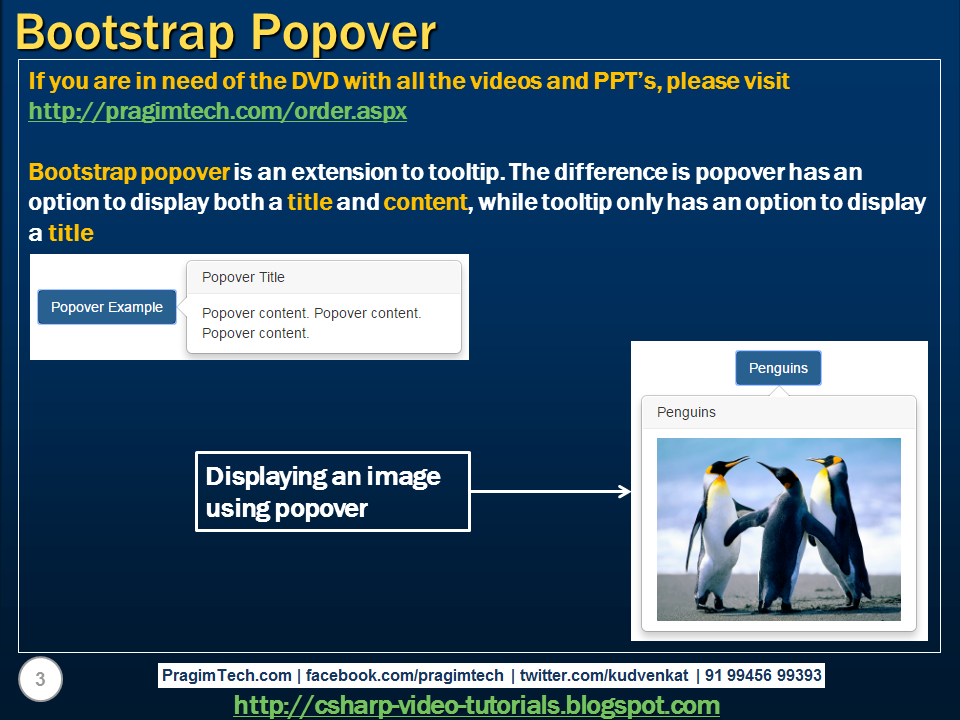 Bootstrap Popover

If you are in need of the DVD with all the videos and PPT's, please visit http://pragimtech.com/order.aspx

Bootstrap popover is an extension to tooltip. The difference is popover has an option to display both a title and content, while tooltip only has an option to display a title

Popover Example

Popover Title

Popover content. Popover content. Popover content.

Penguins

Penguins

Displaying an image using popover

3

PragimTech.com | facebook.com/pragimtech | twitter.com/kudvenkat | 91 99456 99393

http://csharp-video-tutorials.blogspot.com